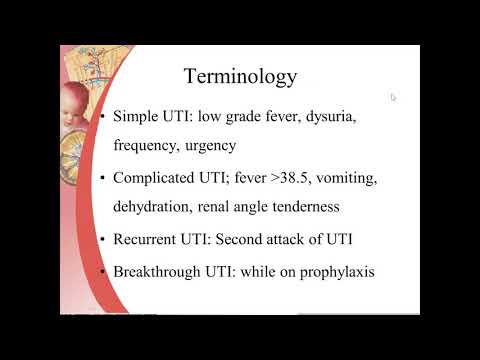 Terminology

• Simple UTI: low grade fever, dysuria, frequency, urgency

• Complicated UTI; fever >38.5, vomiting, dehydration, renal angle tenderness

• Recurrent UTI: Second attack of UTI

• Breakthrough UTI: while on prophylaxis